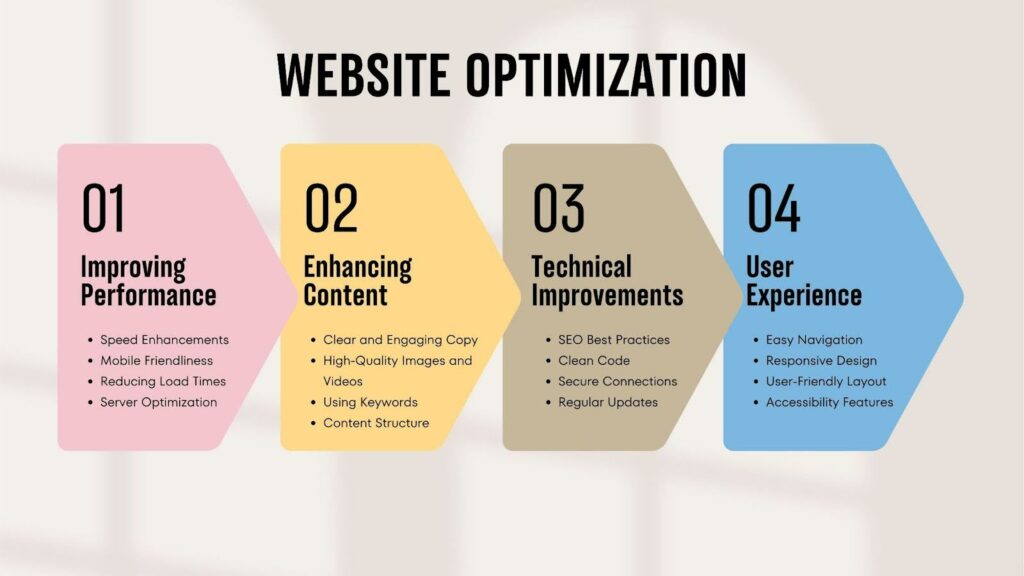 WEBSITE OPTIMIZATION

01
Improving Performance
- Speed Enhancements
- Mobile Friendliness
- Reducing Load Times
- Server Optimization

02
Enhancing Content
- Clear and Engaging Copy
- High-Quality Images and Videos
- Using Keywords
- Content Structure

03
Technical Improvements
- SEO Best Practices
- Clean Code
- Secure Connections
- Regular Updates

04
User Experience
- Easy Navigation
- Responsive Design
- User-Friendly Layout
- Accessibility Features